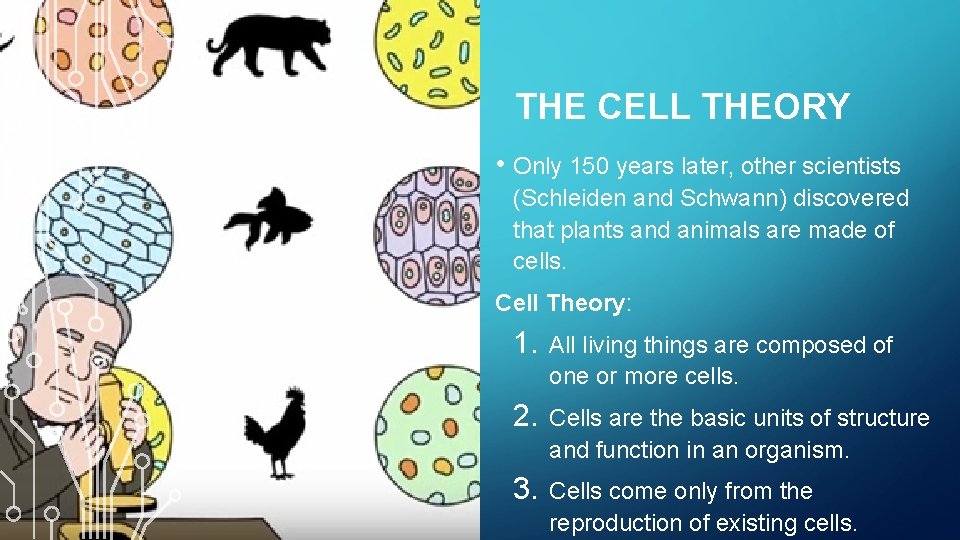 THE CELL THEORY

• Only 150 years later, other scientists (Schleiden and Schwann) discovered that plants and animals are made of cells.

Cell Theory:

1. All living things are composed of one or more cells.
2. Cells are the basic units of structure and function in an organism.
3. Cells come only from the reproduction of existing cells.